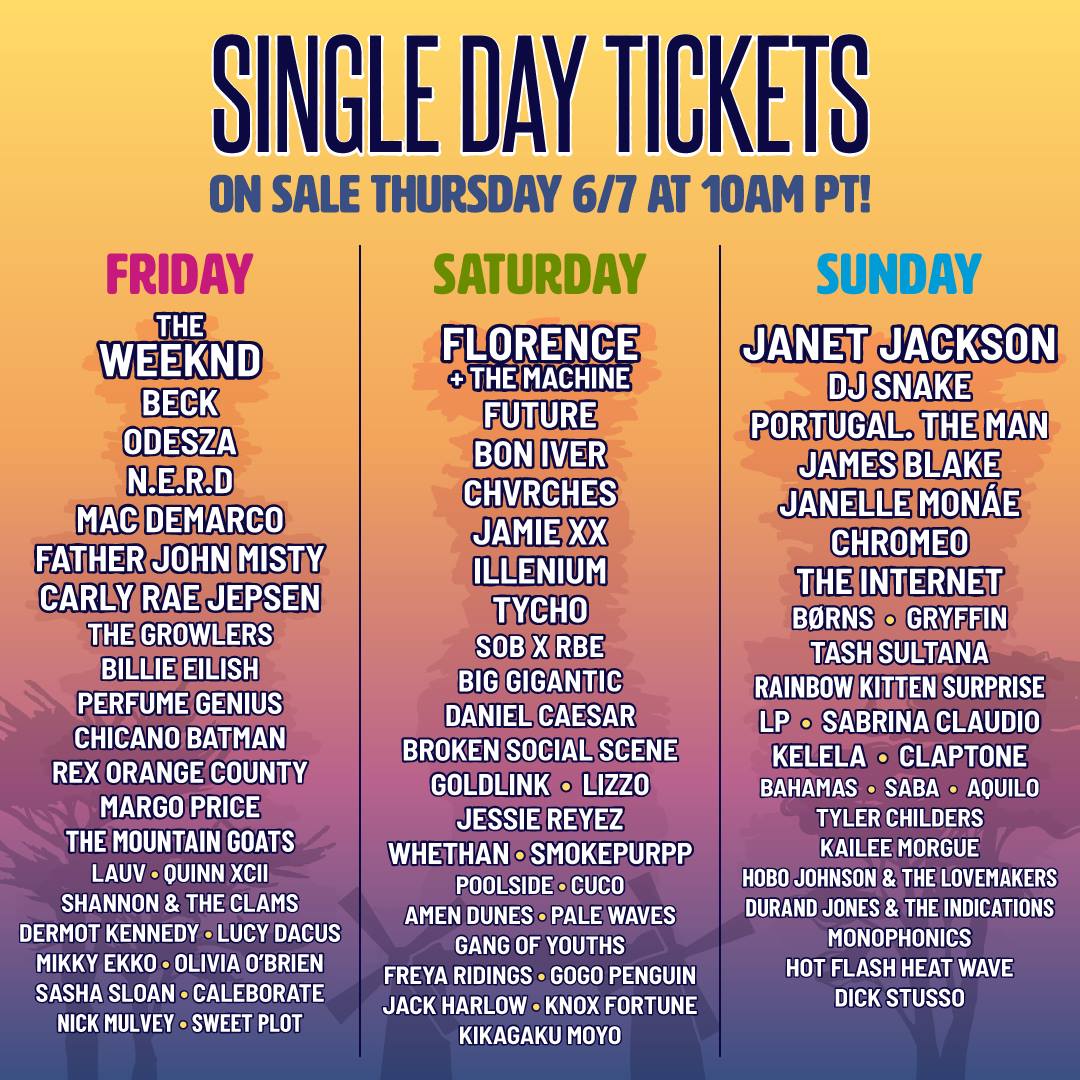 SINGLE DAY TICKETS
ON SALE THURSDAY 6/7 AT 10AM PT!

FRIDAY
THE WEEKND
BECK
ODESZA
N.E.R.D
MAC DEMARCO
FATHER JOHN MISTY
CARLY RAE JEPSEN
THE GROWLERS
BILLIE EILISH
PERFUME GENIUS
CHICANO BATMAN
REX ORANGE COUNTY
MARGO PRICE
THE MOUNTAIN GOATS
LAUV • QUINN XCII
SHANNON & THE CLAMS
DERMOT KENNEDY • LUCY DACUS
MIKKY EKKO • OLIVIA O'BRIEN
SASHA SLOAN • CALEBORATE
NICK MULVEY • SWEET PLOT

SATURDAY
FLORENCE + THE MACHINE
FUTURE
BON IVER
CHVRCHES
JAMIE XX
ILLENIUM
TYCHO
SOB X RBE
BIG GIGANTIC
DANIEL CAESAR
BROKEN SOCIAL SCENE
GOLDLINK • LIZZO
JESSIE REYEZ
WHETHAN • SMOKEPURPP
POOLSIDE • CUCO
AMEN DUNES • PALE WAVES
GANG OF YOUTHS
FREYA RIDINGS • GOGO PENGUIN
JACK HARLOW • KNOX FORTUNE
KIKAGAKU MOYO

SUNDAY
JANET JACKSON
DJ SNAKE
PORTUGAL. THE MAN
JAMES BLAKE
JANELLE MONÁE
CHROMEO
THE INTERNET
BØRNS • GRYFFIN
TASH SULTANA
RAINBOW KITTEN SURPRISE
LP • SABRINA CLAUDIO
KELELA • CLAPTONE
BAHAMAS • SABA • AQUILO
TYLER CHILDERS
KAILEE MORGUE
HOBO JOHNSON & THE LOVEMAKERS
DURAND JONES & THE INDICATIONS
MONOPHONICS
HOT FLASH HEAT WAVE
DICK STUSSO